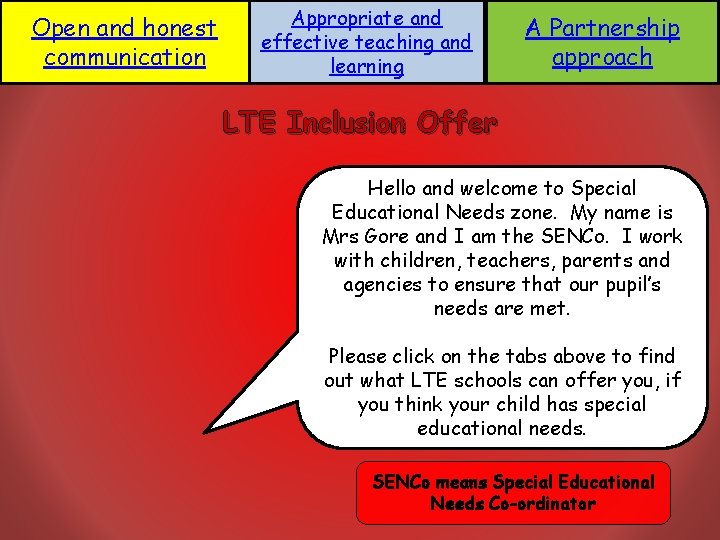 Open and honest communication

Appropriate and effective teaching and learning

A Partnership approach

LTE Inclusion Offer

Hello and welcome to Special Educational Needs zone. My name is Mrs Gore and I am the SENCo. I work with children, teachers, parents and agencies to ensure that our pupil's needs are met.

Please click on the tabs above to find out what LTE schools can offer you, if you think your child has special educational needs.

SENCo means Special Educational Needs Co-ordinator